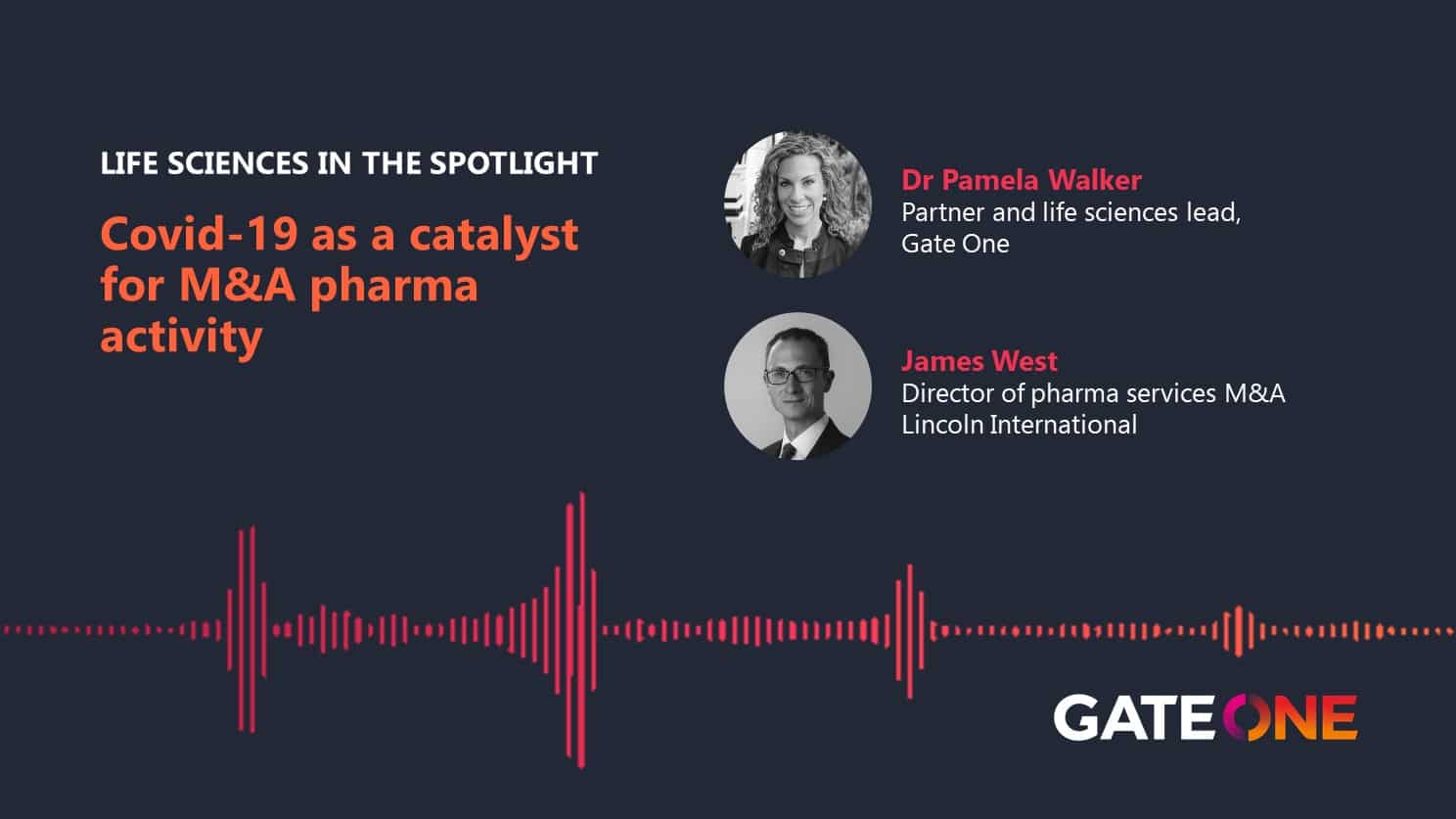 LIFE SCIENCES IN THE SPOTLIGHT

Covid-19 as a catalyst for M&A pharma activity

Dr Pamela Walker
Partner and life sciences lead, Gate One

James West
Director of pharma services M&A
Lincoln International

GATE ONE